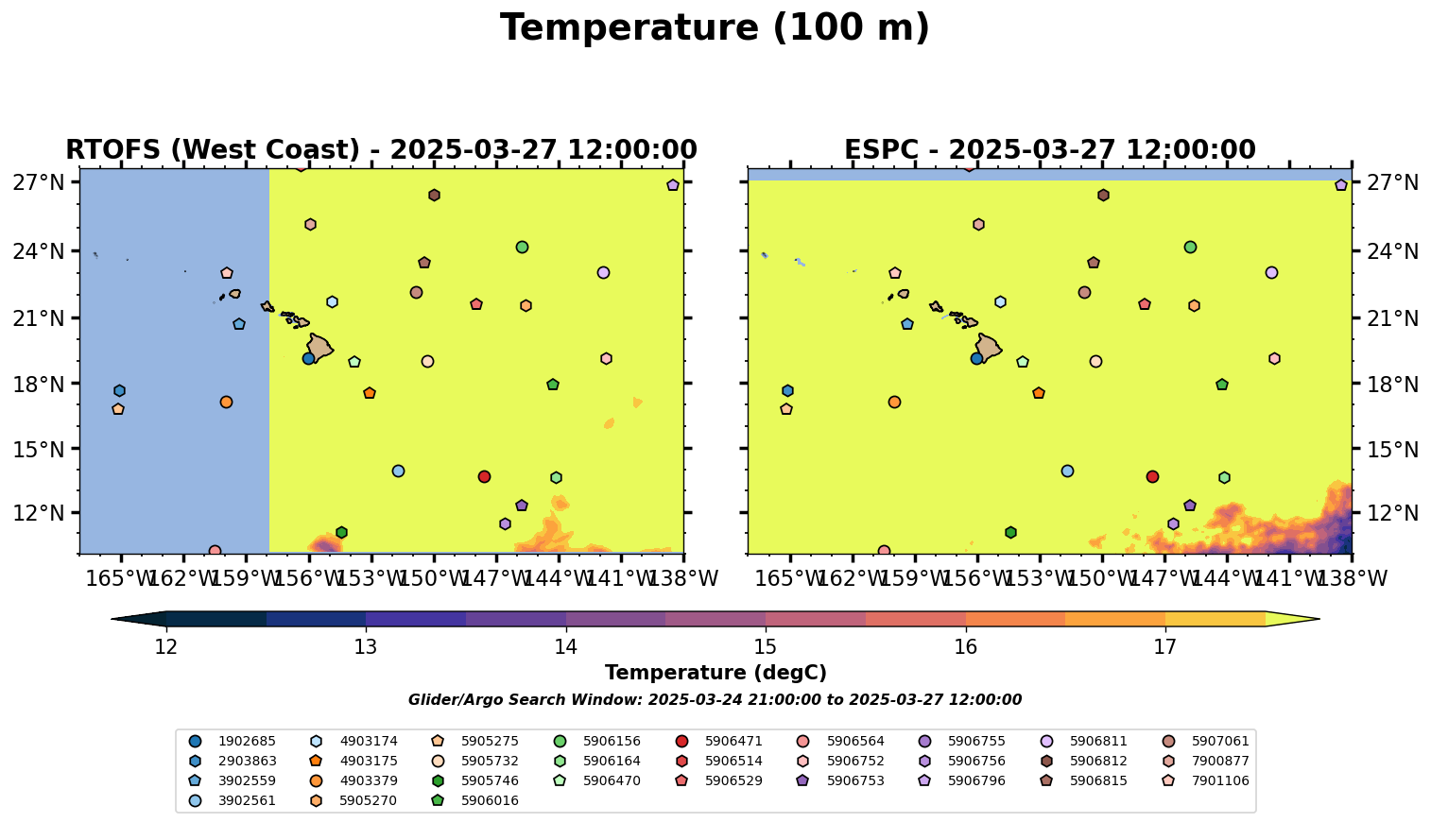 Temperature (100 m)

RTOFS (West Coast) - 2025-03-27 12:00:00

27°N
24°N
21°N
18°N
15°N
12°N

165°W 162°W 159°W 156°W 153°W 150°W 147°W 144°W 141°W 138°W

ESPC - 2025-03-27 12:00:00

27°N
24°N
21°N
18°N
15°N
12°N

165°W 162°W 159°W 156°W 153°W 150°W 147°W 144°W 141°W 138°W

12 13 14 15 16 17

Temperature (degC)

Glider/Argo Search Window: 2025-03-24 21:00:00 to 2025-03-27 12:00:00

1902685
2903863
3902559
3902561
4903174
4903175
4903379
5905270
5905275
5905732
5905746
5906016
5906156
5906164
5906470
5906471
5906514
5906529
5906564
5906752
5906753
5906755
5906756
5906796
5906811
5906812
5906815
5907061
7900877
7901106